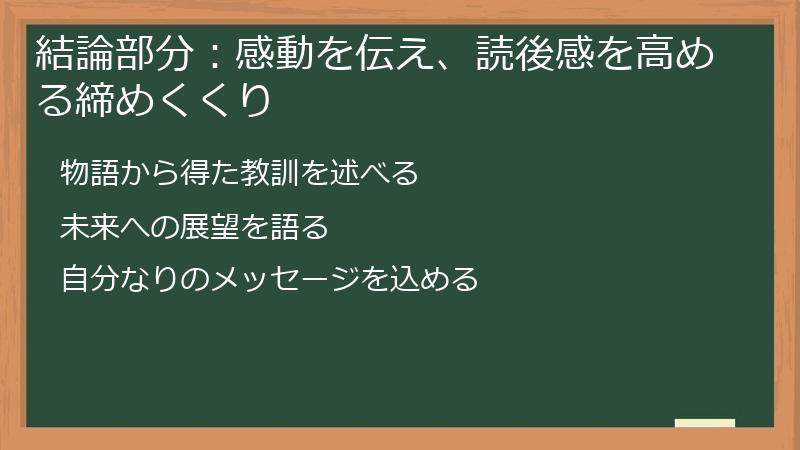 結論部分：感動を伝え、読後感を高める締めくくり

物語から得た教訓を述べる

未来への展望を語る

自分なりのメッセージを込める